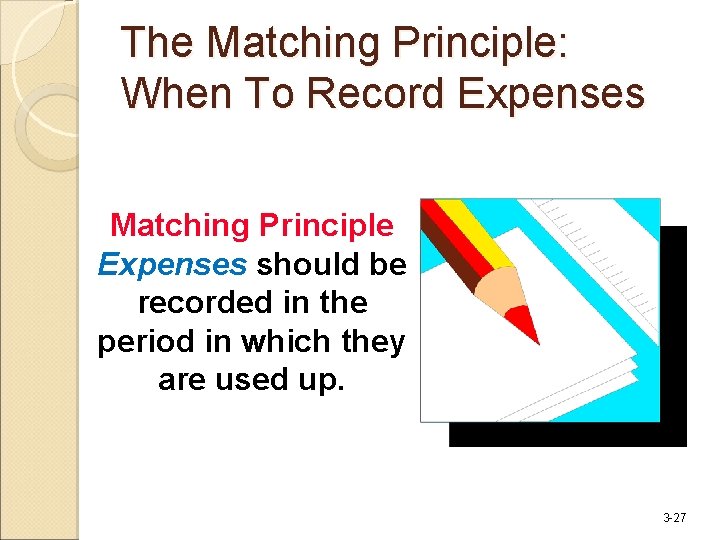 The Matching Principle: When To Record Expenses

Matching Principle
Expenses should be recorded in the period in which they are used up.

3-27